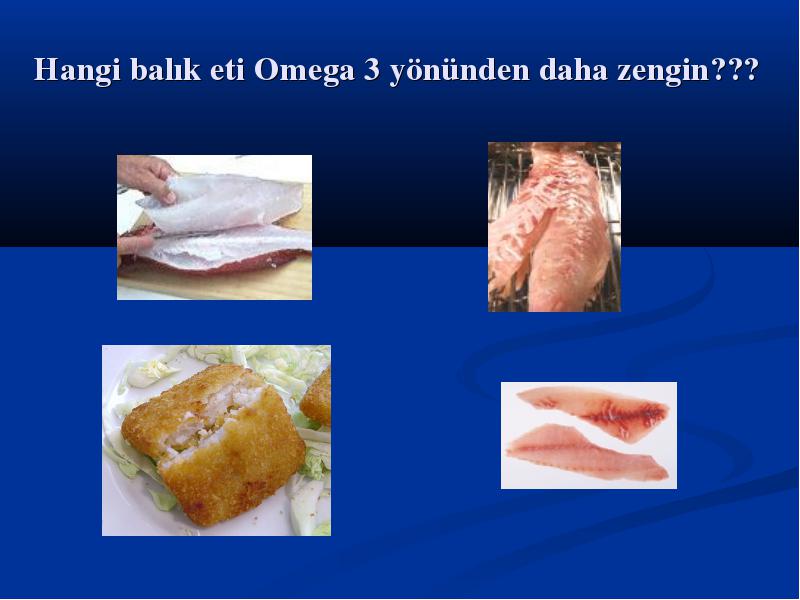 Hangi balık eti Omega 3 yönünden daha zengin???